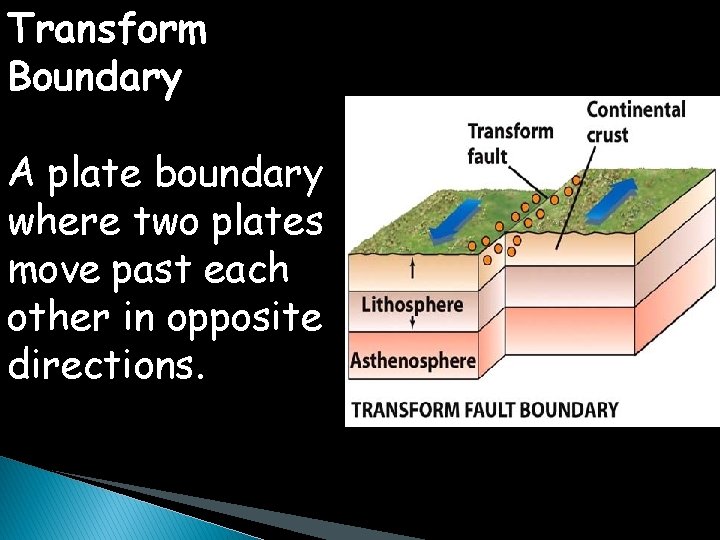 Transform Boundary

A plate boundary where two plates move past each other in opposite directions.

Transform fault

Continental crust

Lithosphere

Asthenosphere

TRANSFORM FAULT BOUNDARY